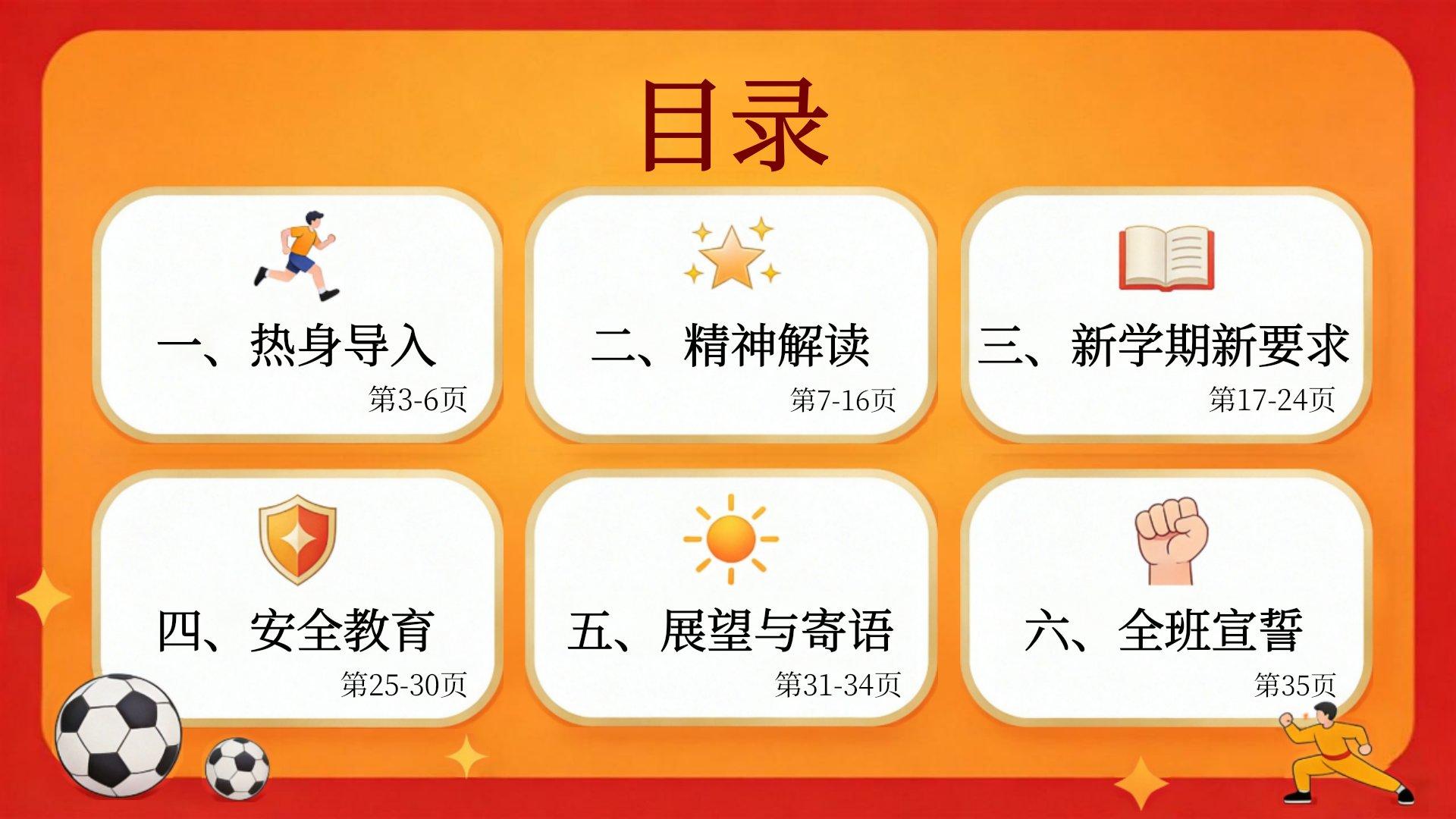 目录

一、热身导入
第3-6页

二、精神解读
第7-16页

三、新学期新要求
第17-24页

四、安全教育
第25-30页

五、展望与寄语
第31-34页

六、全班宣誓
第35页